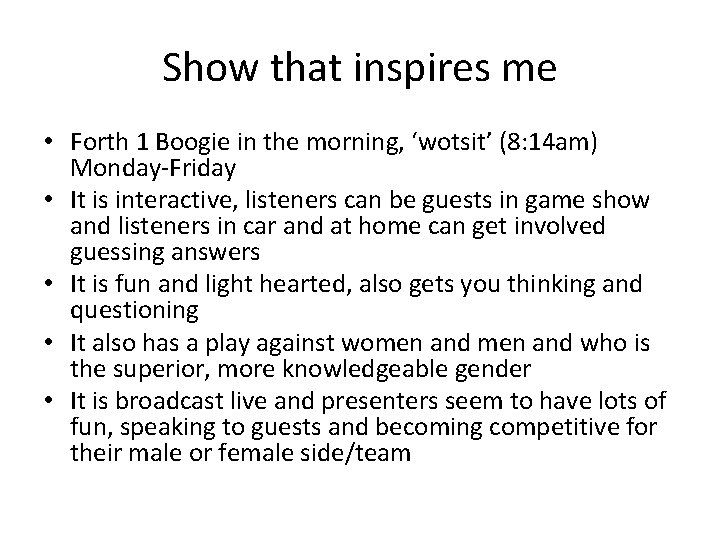 Show that inspires me

• Forth 1 Boogie in the morning, ‘wotsit’ (8:14am) Monday-Friday
• It is interactive, listeners can be guests in game show and listeners in car and at home can get involved guessing answers
• It is fun and light hearted, also gets you thinking and questioning
• It also has a play against women and men and who is the superior, more knowledgeable gender
• It is broadcast live and presenters seem to have lots of fun, speaking to guests and becoming competitive for their male or female side/team